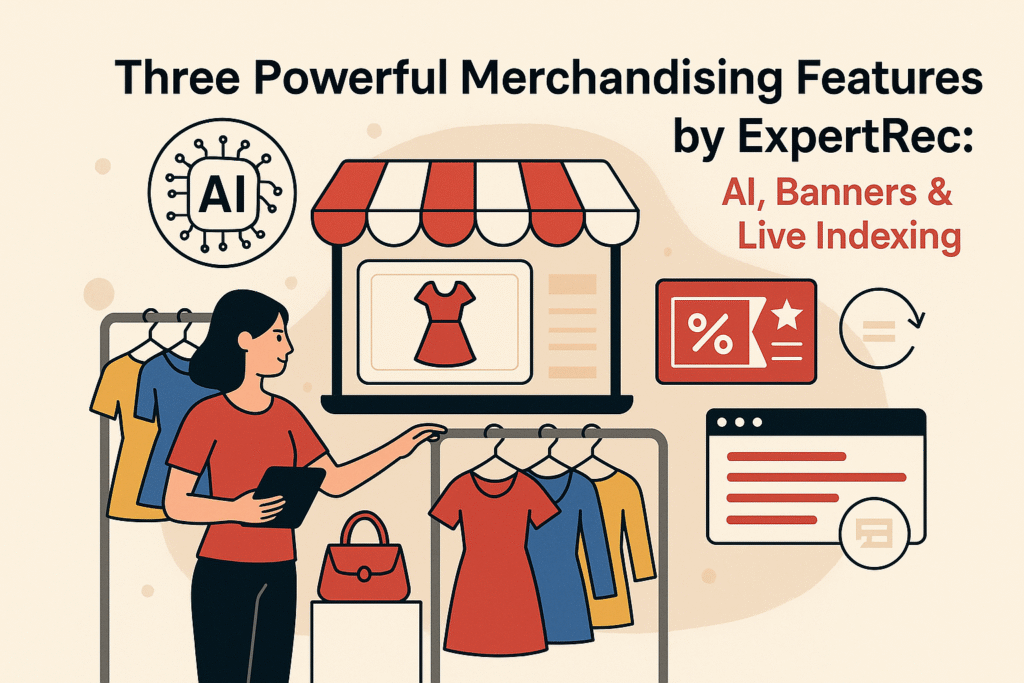 Three Powerful Merchandising Features by ExpertRec:

AI, Banners & Live Indexing

AI

%